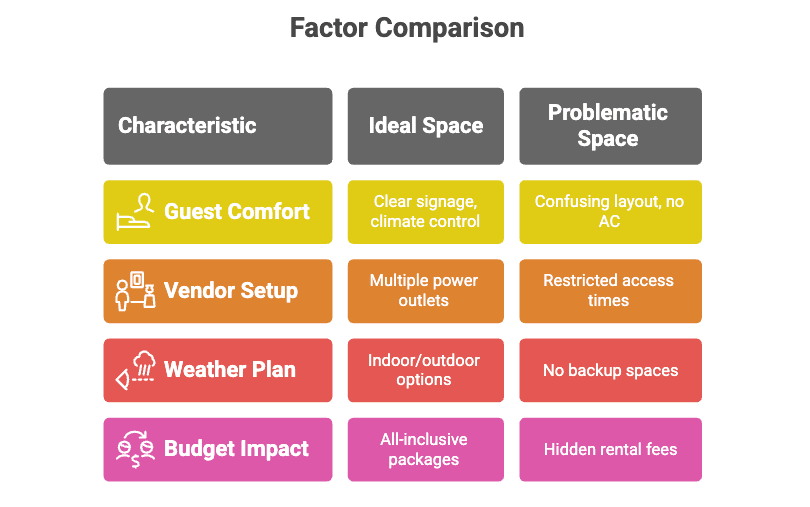 Factor Comparison

| Characteristic | Ideal Space | Problematic Space |
|---|---|---|
| Guest Comfort | Clear signage, climate control | Confusing layout, no AC |
| Vendor Setup | Multiple power outlets | Restricted access times |
| Weather Plan | Indoor/outdoor options | No backup spaces |
| Budget Impact | All-inclusive packages | Hidden rental fees |